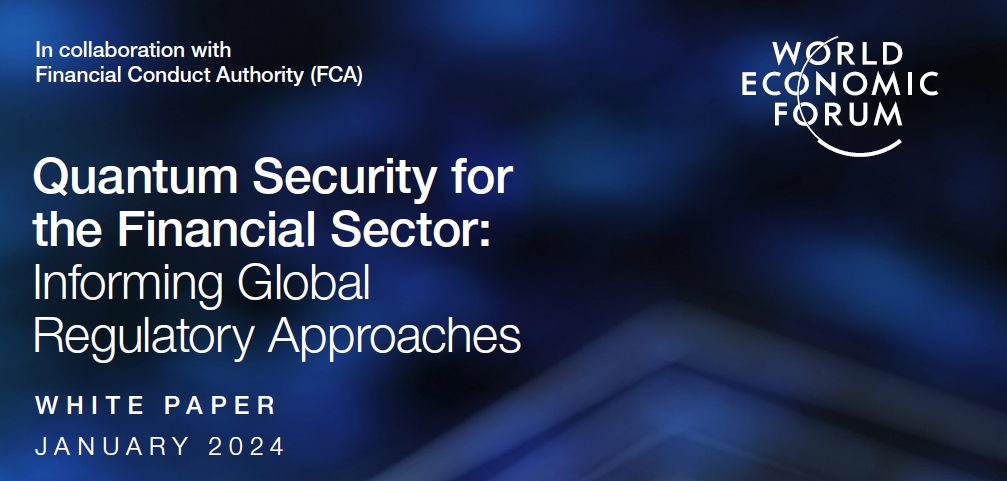 In collaboration with
Financial Conduct Authority (FCA)

WORLD
ECONOMIC
FORUM

Quantum Security for the Financial Sector: Informing Global Regulatory Approaches

WHITE PAPER
JANUARY 2024